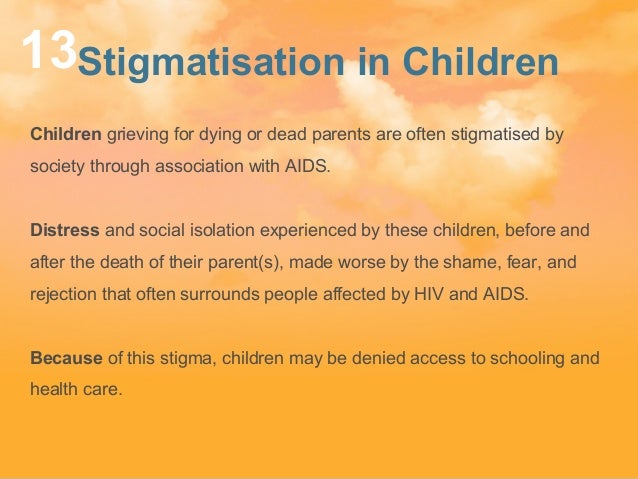 13

Stigmatisation in Children

Children grieving for dying or dead parents are often stigmatised by society through association with AIDS.

Distress and social isolation experienced by these children, before and after the death of their parent(s), made worse by the shame, fear, and rejection that often surrounds people affected by HIV and AIDS.

Because of this stigma, children may be denied access to schooling and health care.